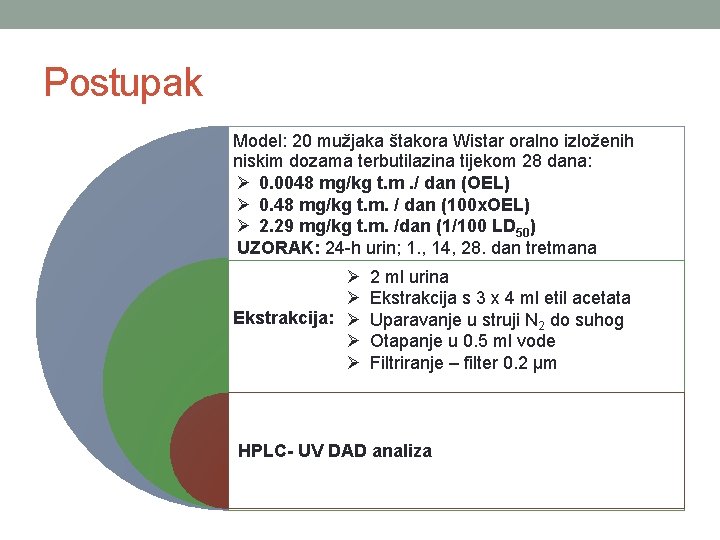 Postupak

Model: 20 mužjaka štakora Wistar oralno izloženih niskim dozama terbutilazina tijekom 28 dana:
➢ 0.0048 mg/kg t.m ./ dan (OEL)
➢ 0.48 mg/kg t.m. / dan (100xOEL)
➢ 2.29 mg/kg t.m. /dan (1/100 $LD_{50}$)
UZORAK: 24-h urin; 1., 14, 28. dan tretmana

Ekstrakcija:
➢ 2 ml urina
➢ Ekstrakcija s 3 x 4 ml etil acetata
➢ Uparavanje u struji $N_2$ do suhog
➢ Otapanje u 0.5 ml vode
➢ Filtriranje – filter 0.2 µm

HPLC- UV DAD analiza